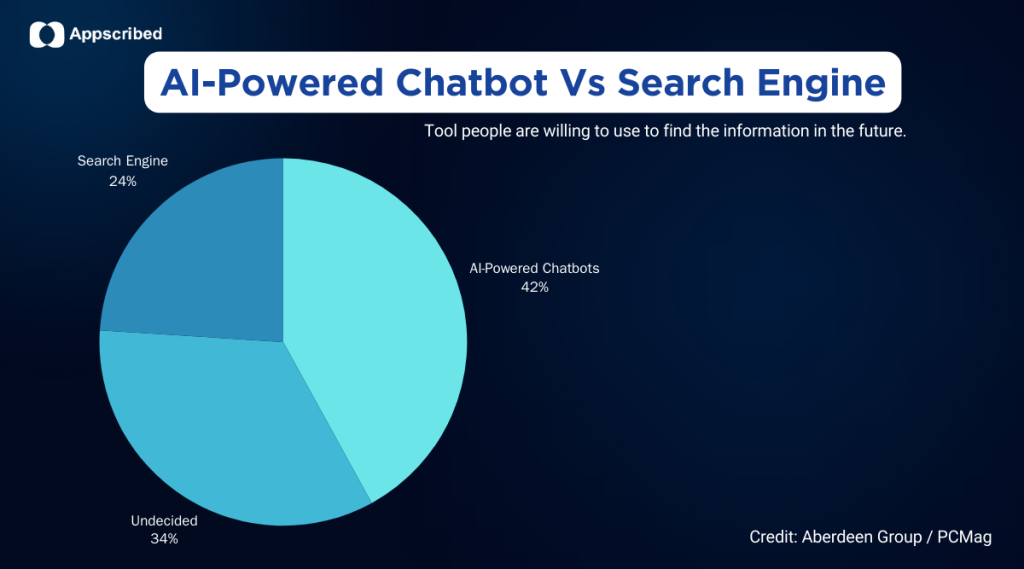 Appscribed

AI-Powered Chatbot Vs Search Engine

Tool people are willing to use to find the information in the future.

Search Engine
24%

AI-Powered Chatbots
42%

Undecided
34%

Credit: Aberdeen Group / PCMag